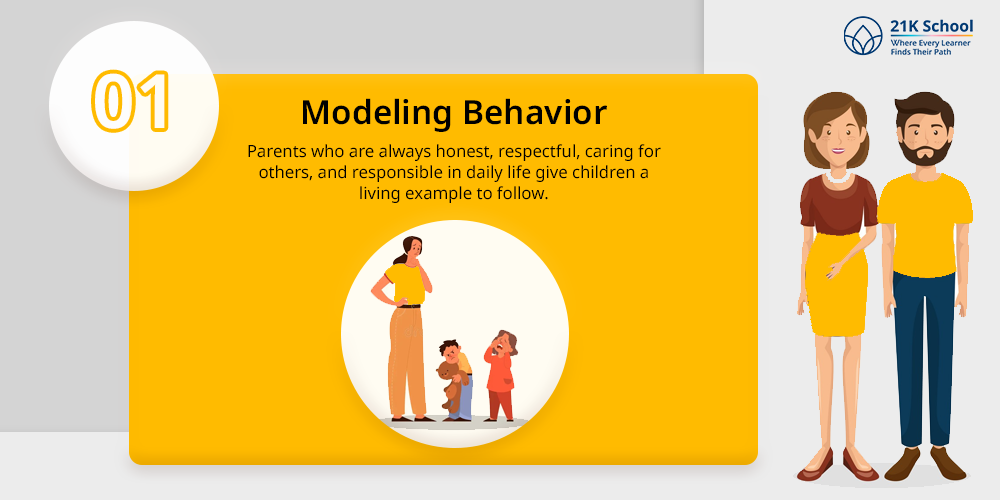 21K School
Where Every Learner Finds Their Path

01

Modeling Behavior

Parents who are always honest, respectful, caring for others, and responsible in daily life give children a living example to follow.